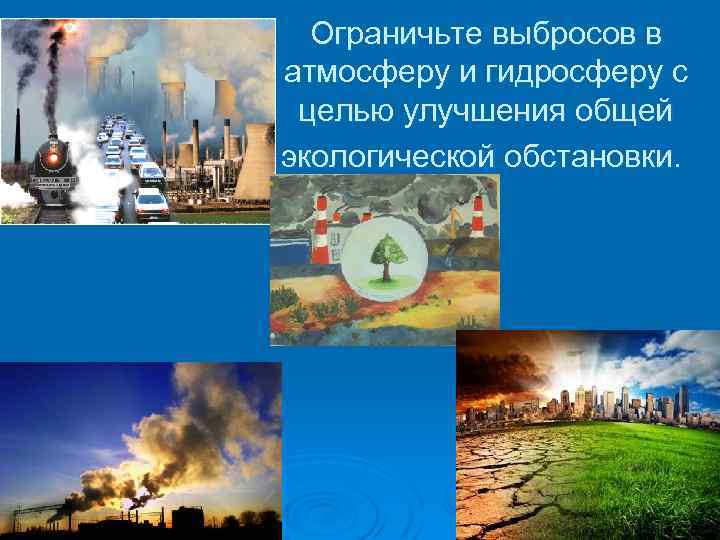 Ограничьте выбросов в атмосферу и гидросферу с целью улучшения общей экологической обстановки.